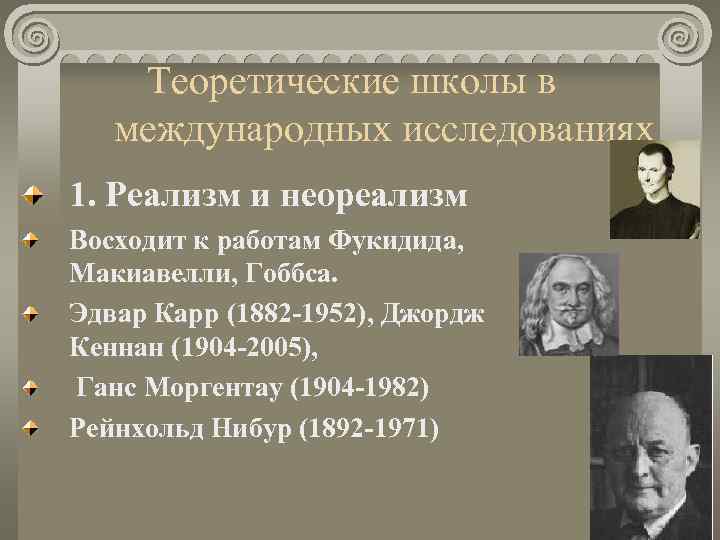 Теоретические школы в международных исследованиях

1. Реализм и неореализм

Восходит к работам Фукидида, Макиавелли, Гоббса.

Эдвар Карр (1882-1952), Джордж Кеннан (1904-2005),

Ганс Моргентау (1904-1982)

Рейнхольд Нибур (1892-1971)